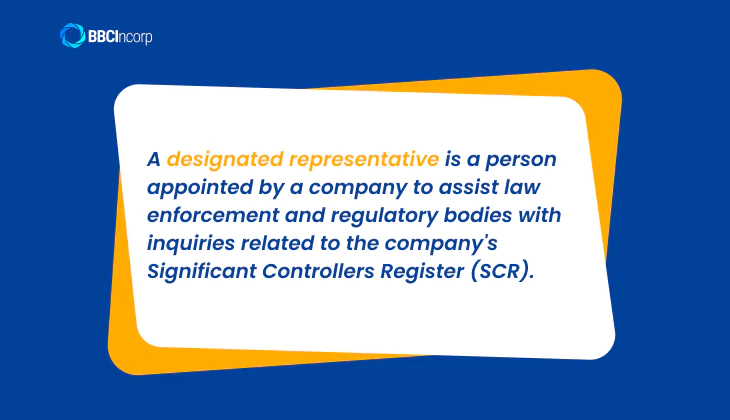 BBCIncorp

A designated representative is a person appointed by a company to assist law enforcement and regulatory bodies with inquiries related to the company's Significant Controllers Register (SCR).